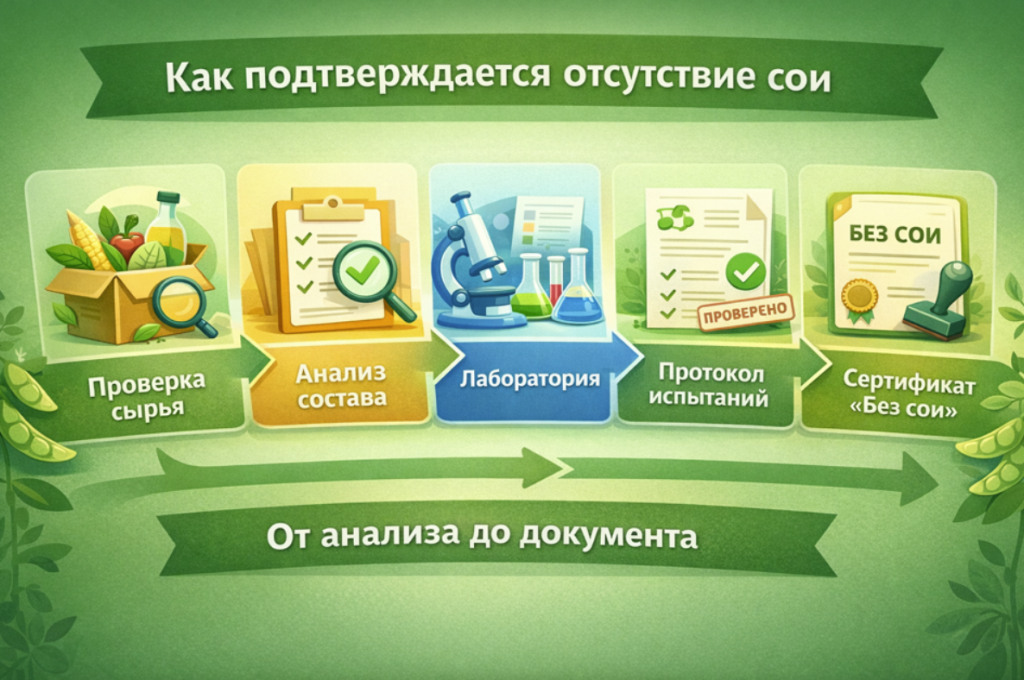 Как подтверждается отсутствие сои

Проверка сырья

Анализ состава

Лаборатория

ПРОВЕРЕНО

Протокол испытаний

БЕЗ СОИ

Сертификат «Без сои»

От анализа до документа